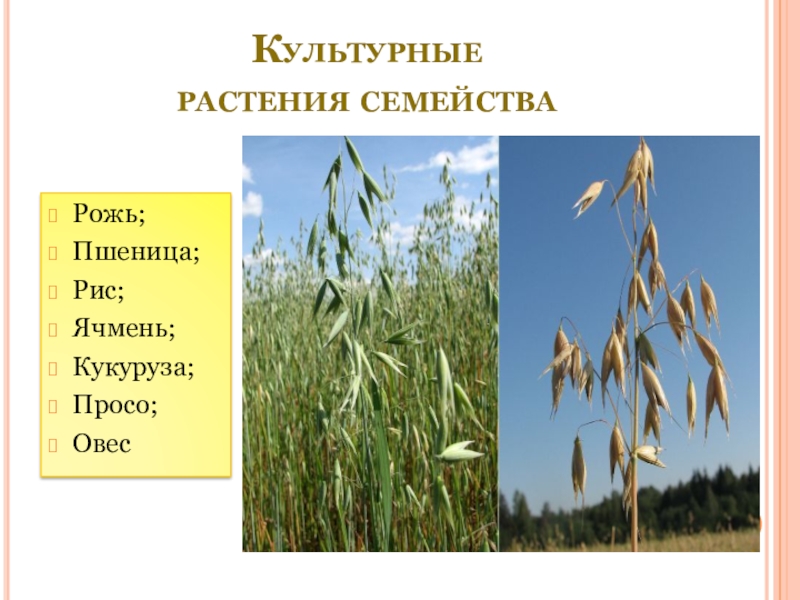 Культурные растения семейства

Рожь;
Пшеница;
Рис;
Ячмень;
Кукуруза;
Просо;
Овес